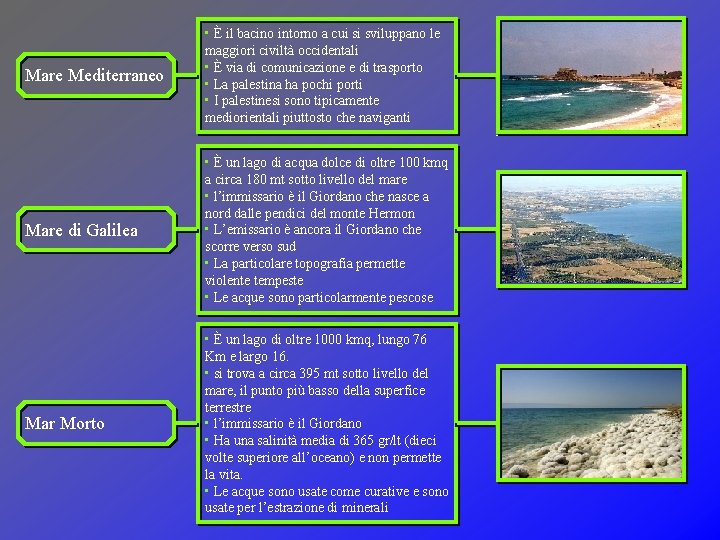 Mare Mediterraneo

▪ È il bacino intorno a cui si sviluppano le maggiori civiltà occidentali
▪ È via di comunicazione e di trasporto
▪ La palestina ha pochi porti
▪ I palestinesi sono tipicamente mediorientali piuttosto che naviganti

Mare di Galilea

▪ È un lago di acqua dolce di oltre 100 kmq a circa 180 mt sotto livello del mare
▪ l'immissario è il Giordano che nasce a nord dalle pendici del monte Hermon
▪ L'emissario è ancora il Giordano che scorre verso sud
▪ La particolare topografia permette violente tempeste
▪ Le acque sono particolarmente pescose

Mar Morto

▪ È un lago di oltre 1000 kmq, lungo 76 Km e largo 16.
▪ si trova a circa 395 mt sotto livello del mare, il punto più basso della superfice terrestre
▪ l'immissario è il Giordano
▪ Ha una salinità media di 365 gr/lt (dieci volte superiore all'oceano) e non permette la vita.
▪ Le acque sono usate come curative e sono usate per l'estrazione di minerali